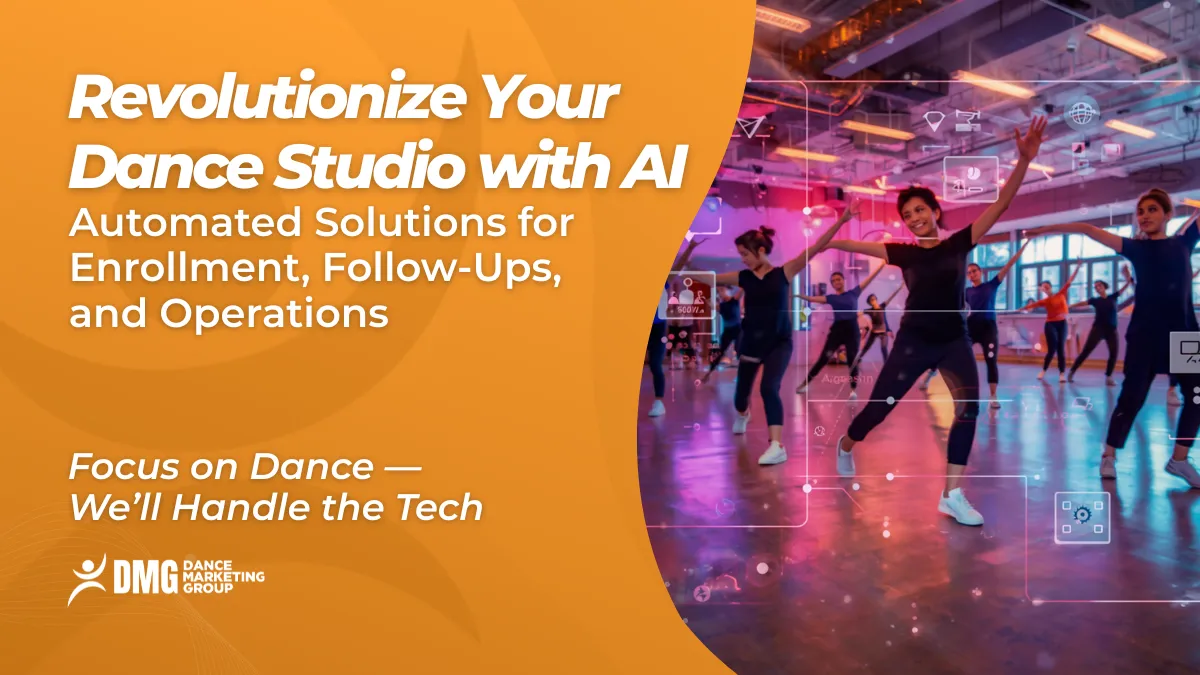 Revolutionize Your Dance Studio with AI

Automated Solutions for Enrollment, Follow-Ups, and Operations

Focus on Dance — We'll Handle the Tech

DMG DANCE MARKETING GROUP